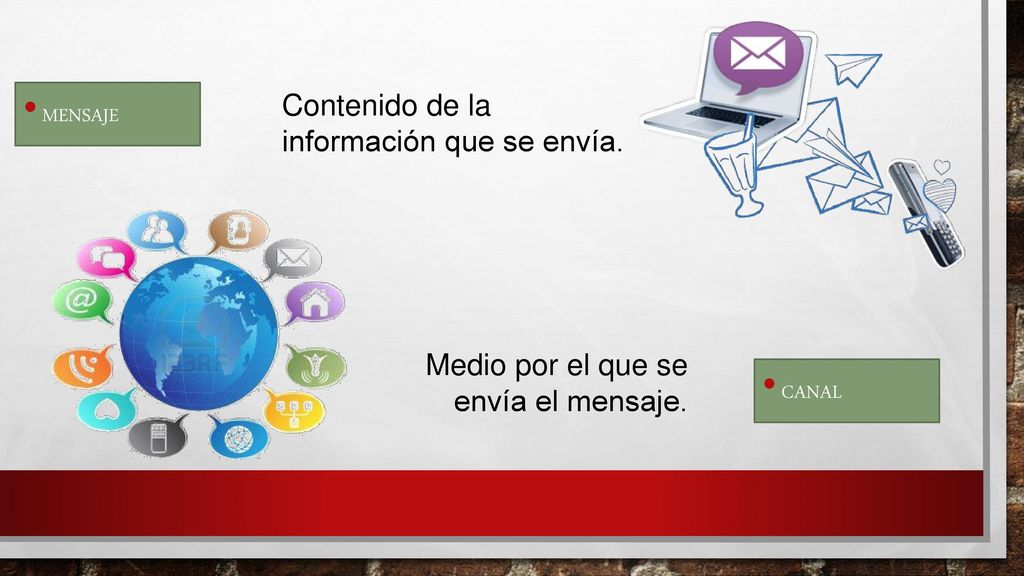 • MENSAJE

Contenido de la información que se envía.

Medio por el que se envía el mensaje.

• CANAL